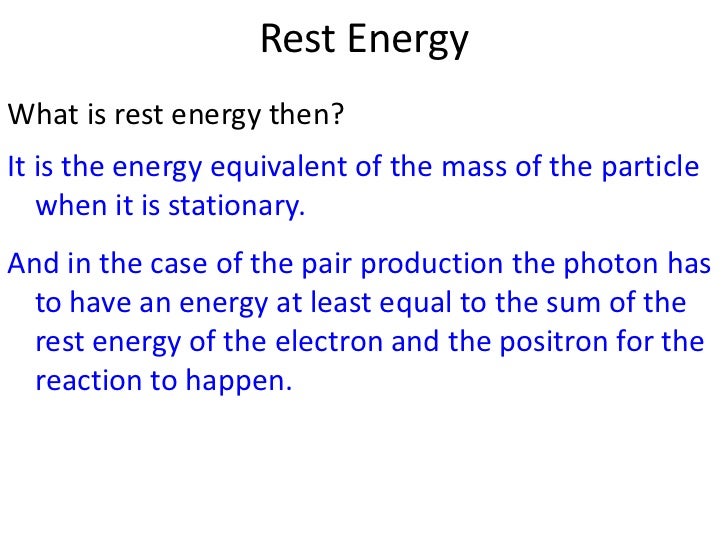 Rest Energy

What is rest energy then?

It is the energy equivalent of the mass of the particle when it is stationary.

And in the case of the pair production the photon has to have an energy at least equal to the sum of the rest energy of the electron and the positron for the reaction to happen.